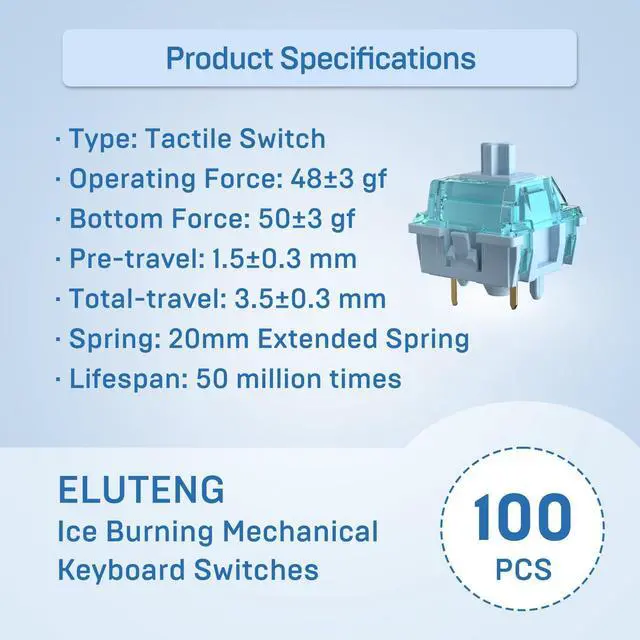 Product Specifications

· Type: Tactile Switch
· Operating Force: 48±3 gf
· Bottom Force: 50±3 gf
· Pre-travel: 1.5±0.3 mm
· Total-travel: 3.5±0.3 mm
· Spring: 20mm Extended Spring
· Lifespan: 50 million times

ELUTENG
Ice Burning Mechanical Keyboard Switches

100
PCS